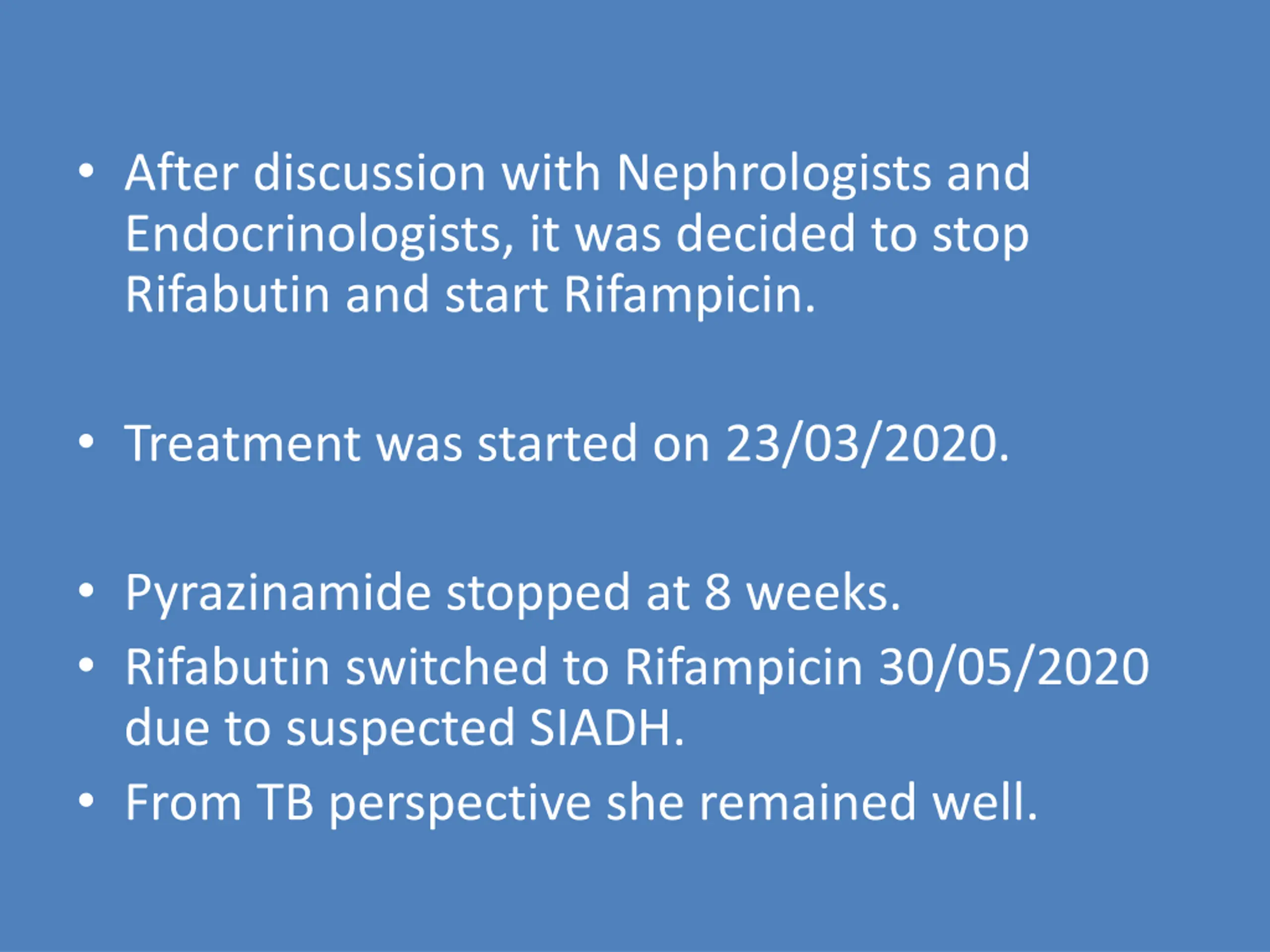 • After discussion with Nephrologists and Endocrinologists, it was decided to stop Rifabutin and start Rifampicin.

• Treatment was started on 23/03/2020.

• Pyrazinamide stopped at 8 weeks.
• Rifabutin switched to Rifampicin 30/05/2020 due to suspected SIADH.
• From TB perspective she remained well.